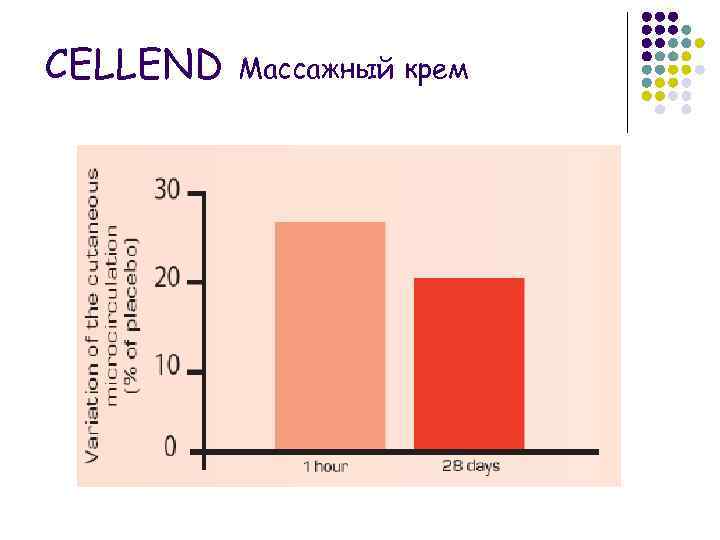 CELLEND Массажный крем

Variation of the cutaneous microcirculation (% of placebo)

30
20
10
0

1 hour
28 days